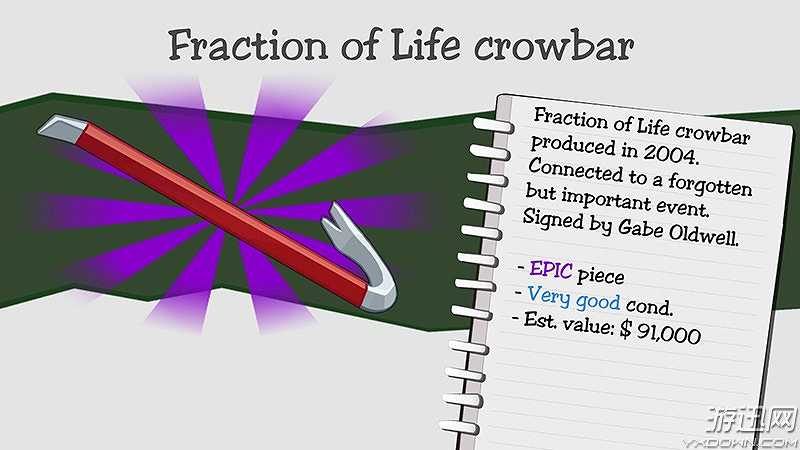 Fraction of Life crowbar

Fraction of Life crowbar produced in 2004. Connected to a forgotten but important event. Signed by Gabe Oldwell.

- EPIC piece
- Very good cond.
- Est. value: $ 91,000

游迅网
YXDOWN.COM